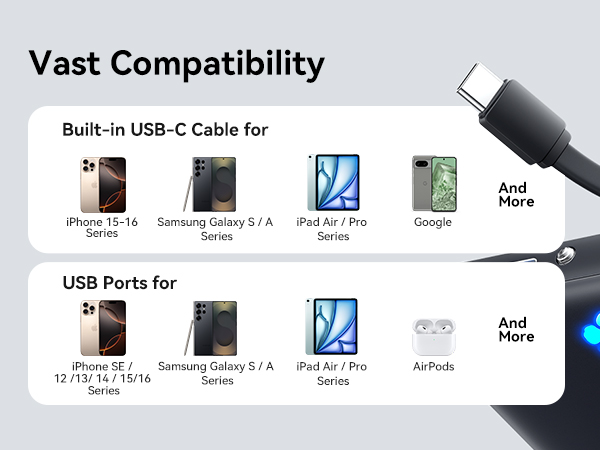 Vast Compatibility

Built-in USB-C Cable for

iPhone 15-16 Series

Samsung Galaxy S / A Series

iPad Air / Pro Series

Google

And More

USB Ports for

iPhone SE / 12 /13/ 14 / 15/16 Series

Samsung Galaxy S / A Series

iPad Air / Pro Series

AirPods

And More